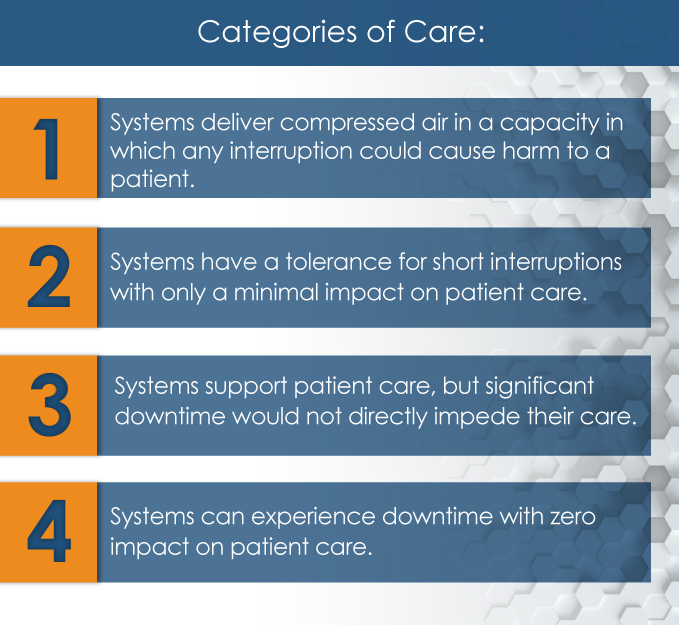 Categories of Care:

1

Systems deliver compressed air in a capacity in which any interruption could cause harm to a patient.

2

Systems have a tolerance for short interruptions with only a minimal impact on patient care.

3

Systems support patient care, but significant downtime would not directly impede their care.

4

Systems can experience downtime with zero impact on patient care.